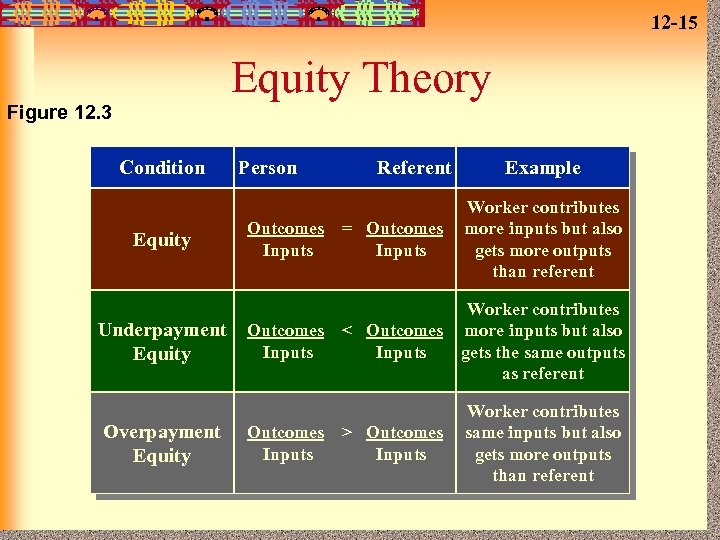 12-15

Equity Theory

Figure 12.3

| Condition | Person Referent | Example |
|---|---|---|
| Equity | $\frac{\text{Outcomes}}{\text{Inputs}} = \frac{\text{Outcomes}}{\text{Inputs}}$ | Worker contributes more inputs but also gets more outputs than referent |
| Underpayment Equity | $\frac{\text{Outcomes}}{\text{Inputs}} < \frac{\text{Outcomes}}{\text{Inputs}}$ | Worker contributes more inputs but also gets the same outputs as referent |
| Overpayment Equity | $\frac{\text{Outcomes}}{\text{Inputs}} > \frac{\text{Outcomes}}{\text{Inputs}}$ | Worker contributes same inputs but also gets more outputs than referent |